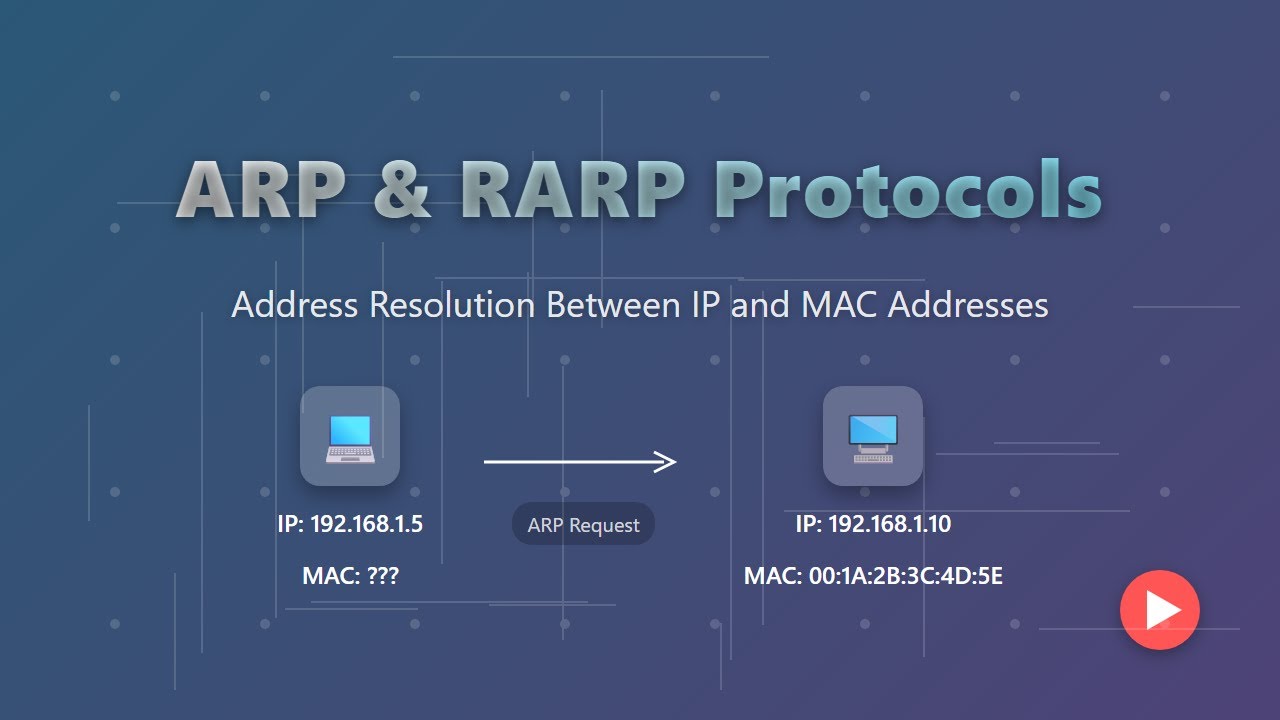 ARP & RARP Protocols

Address Resolution Between IP and MAC Addresses

IP: 192.168.1.5

MAC: ???

ARP Request

IP: 192.168.1.10

MAC: 00:1A:2B:3C:4D:5E